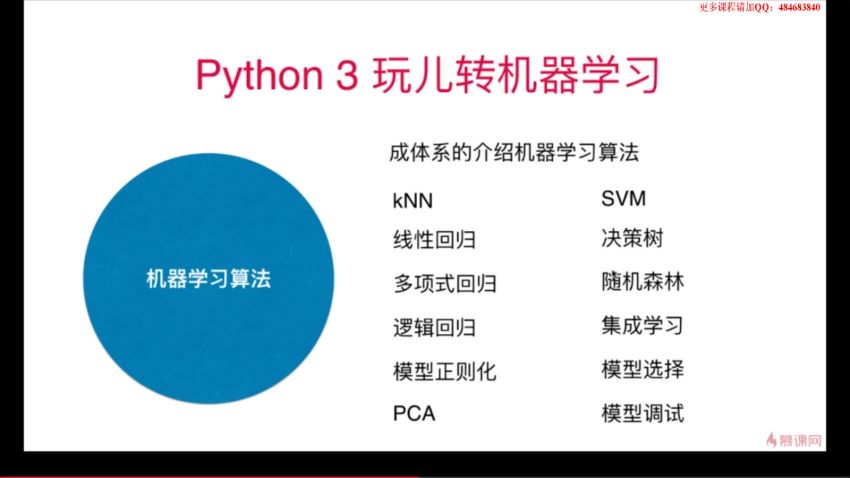 更多课程请加QQ：484683840

Python 3 玩儿转机器学习

机器学习算法

成体系的介绍机器学习算法

kNN
线性回归
多项式回归
逻辑回归
模型正则化
PCA

SVM
决策树
随机森林
集成学习
模型选择
模型调试

慕课网